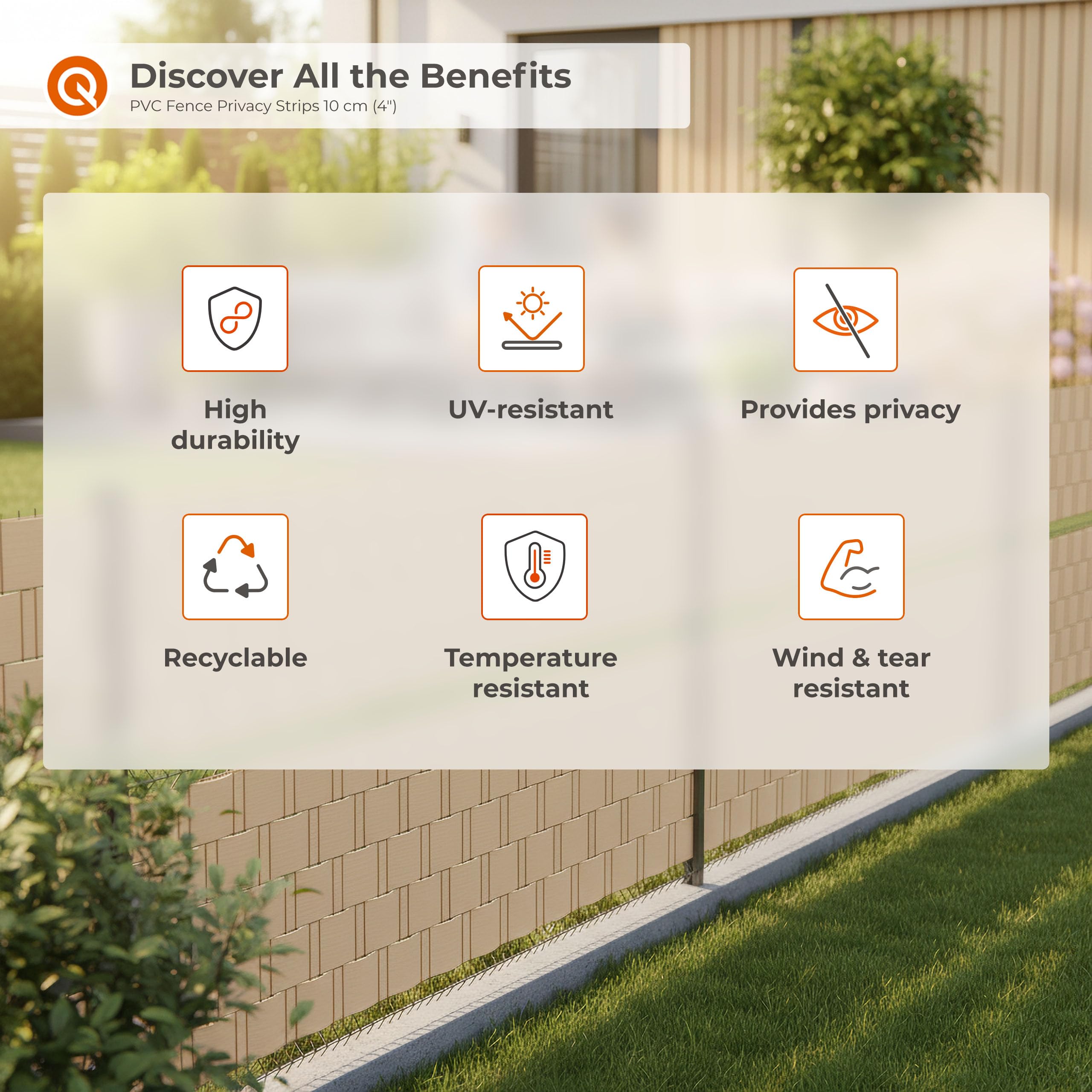 Discover All the Benefits
PVC Fence Privacy Strips 10 cm (4")

High durability

UV-resistant

Provides privacy

Recyclable

Temperature resistant

Wind & tear resistant